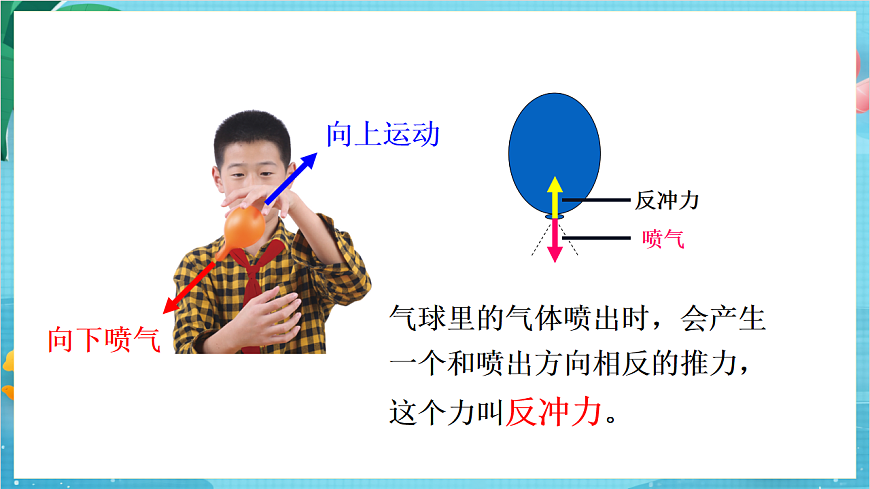 向上运动

向下喷气

反冲力

喷气

气球里的气体喷出时，会产生一个和喷出方向相反的推力，这个力叫反冲力。